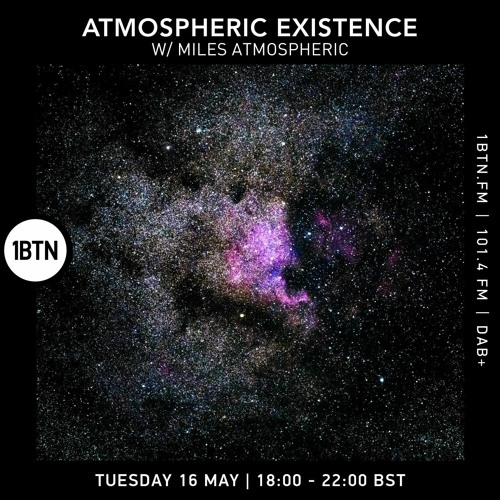 ATMOSPHERIC EXISTENCE
W/ MILES ATMOSPHERIC

1BTN

1BTN.FM | 101.4 FM | DAB+

TUESDAY 16 MAY | 18:00 - 22:00 BST